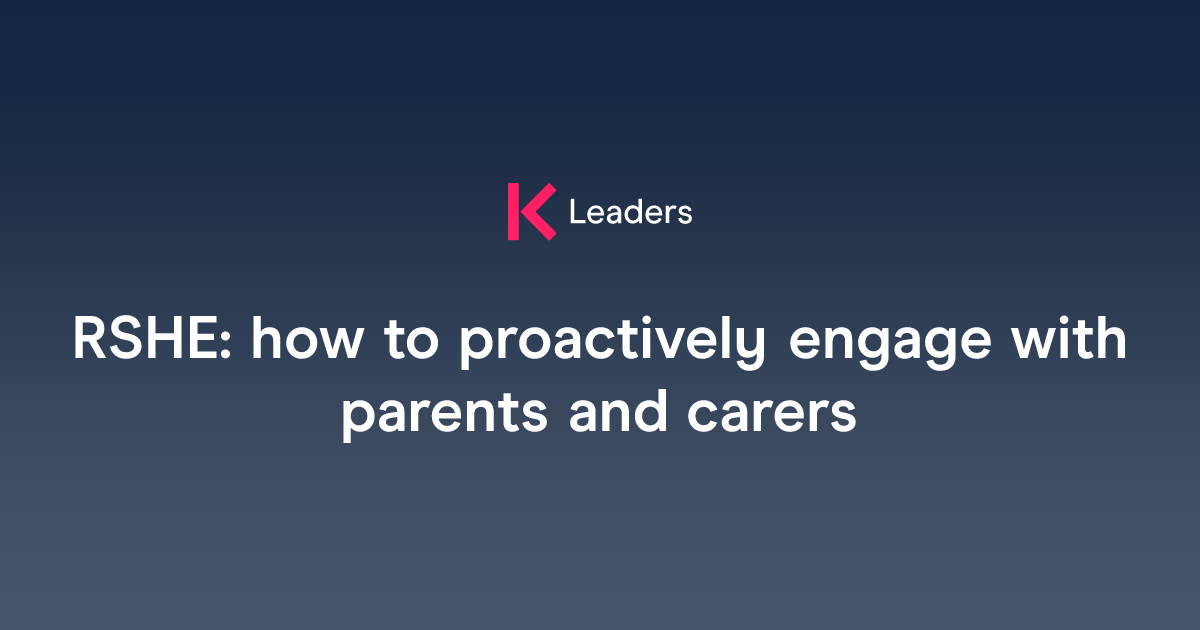 K Leaders

RSHE: how to proactively engage with parents and carers